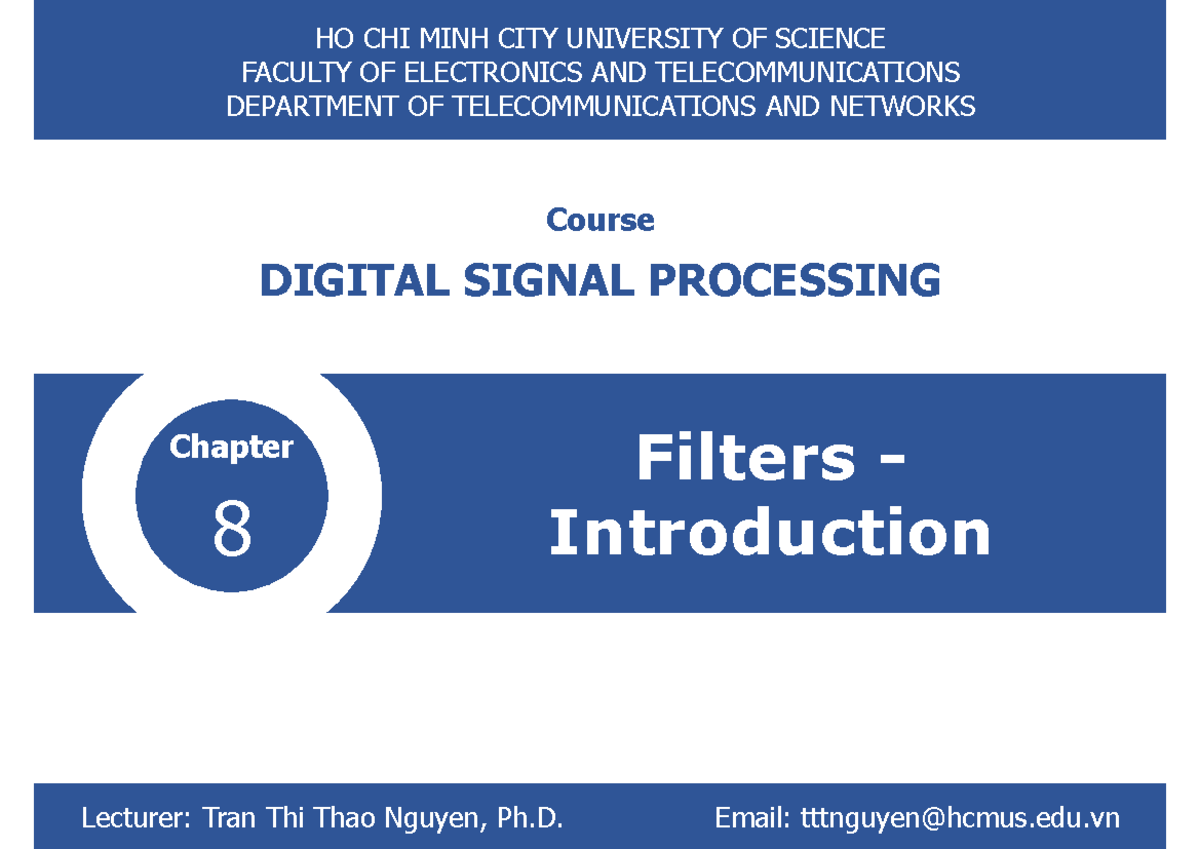 HO CHI MINH CITY UNIVERSITY OF SCIENCE
FACULTY OF ELECTRONICS AND TELECOMMUNICATIONS
DEPARTMENT OF TELECOMMUNICATIONS AND NETWORKS

Course

DIGITAL SIGNAL PROCESSING

Chapter

8

Filters -
Introduction

Lecturer: Tran Thi Thao Nguyen, Ph.D.

Email: tttnguyen@hcmus.edu.vn